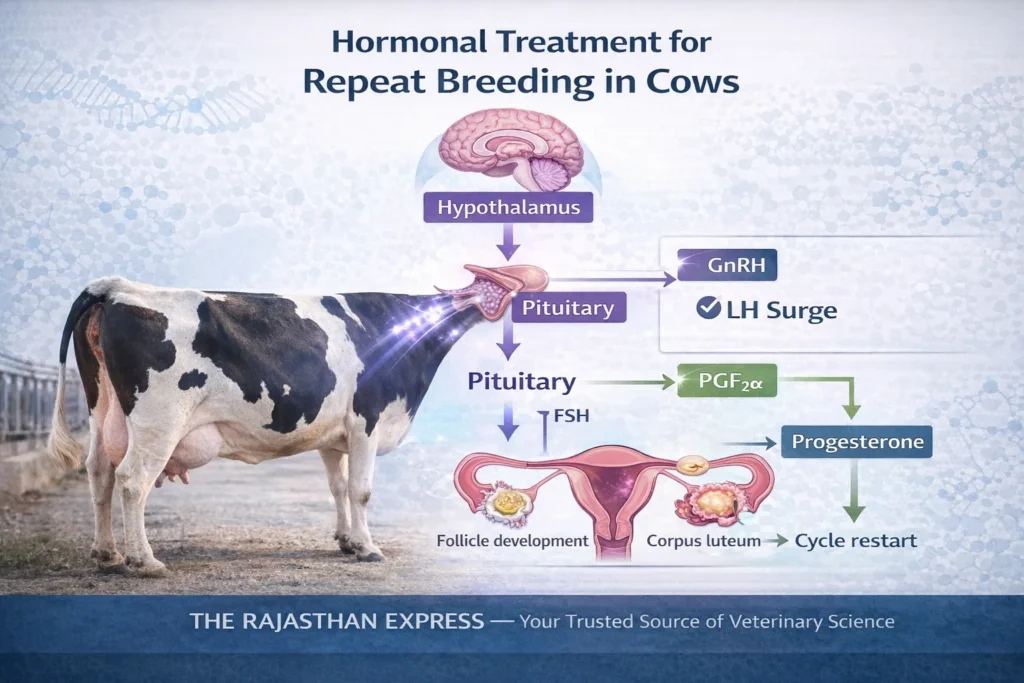 Hormonal Treatment for Repeat Breeding in Cows

Hypothalamus

Pituitary

GnRH

LH Surge

Pituitary

$PGF_{2\alpha}$

FSH

Progesterone

Follicle development

Corpus luteum

Cycle restart

THE RAJASTHAN EXPRESS — Your Trusted Source of Veterinary Science